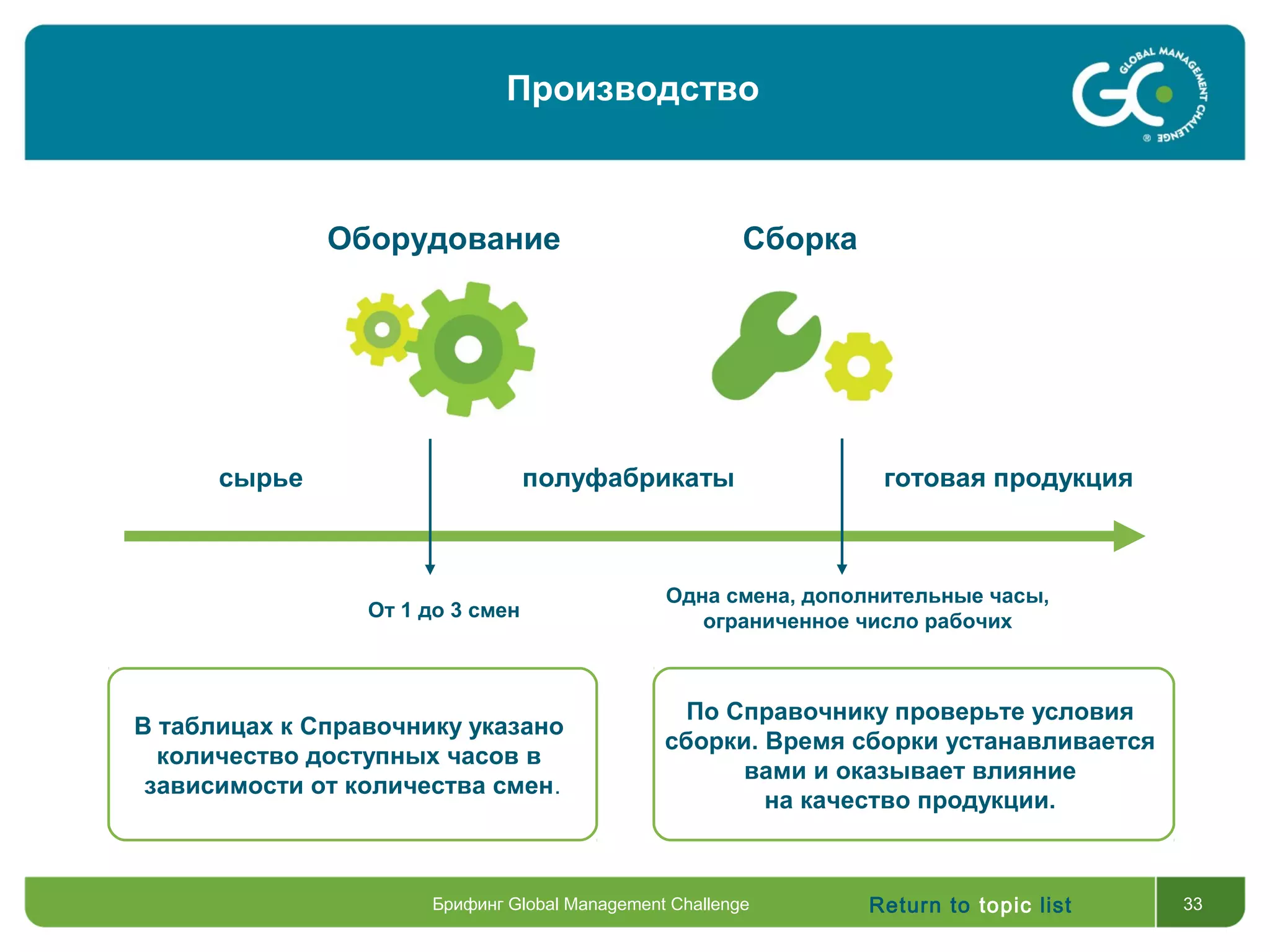 Производство

GLOBAL MANAGEMENT CHALLENGE ®

Оборудование

Сборка

сырье

полуфабрикаты

готовая продукция

От 1 до 3 смен

Одна смена, дополнительные часы, ограниченное число рабочих

В таблицах к Справочнику указано количество доступных часов в зависимости от количества смен.

По Справочнику проверьте условия сборки. Время сборки устанавливается вами и оказывает влияние на качество продукции.

Брифинг Global Management Challenge

Return to topic list

33